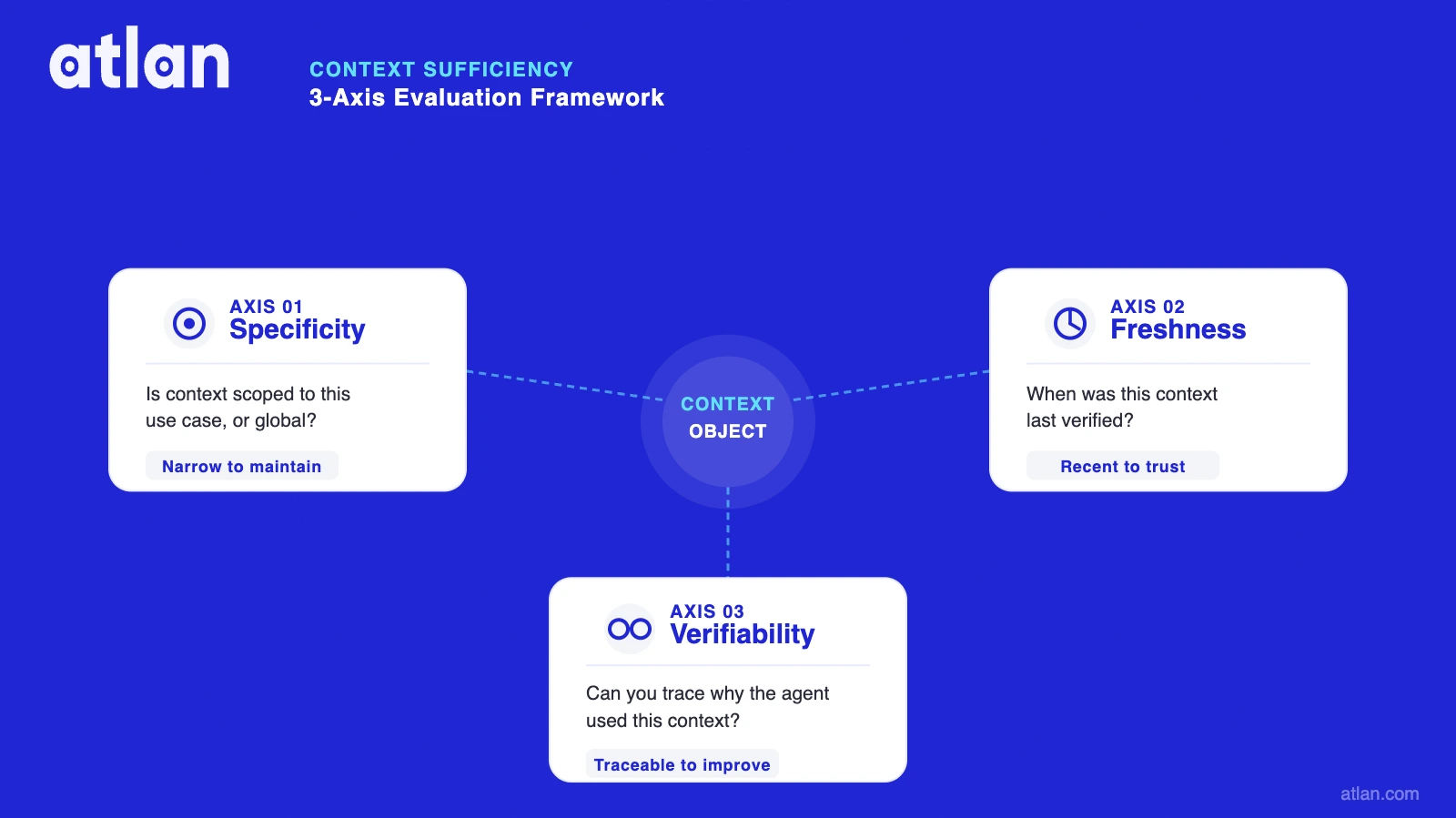 atlan

CONTEXT SUFFICIENCY
3-Axis Evaluation Framework

AXIS 01
Specificity

Is context scoped to this use case, or global?

Narrow to maintain

CONTEXT
OBJECT

AXIS 02
Freshness

When was this context last verified?

Recent to trust

AXIS 03
Verifiability

Can you trace why the agent used this context?

Traceable to improve

atlan.com